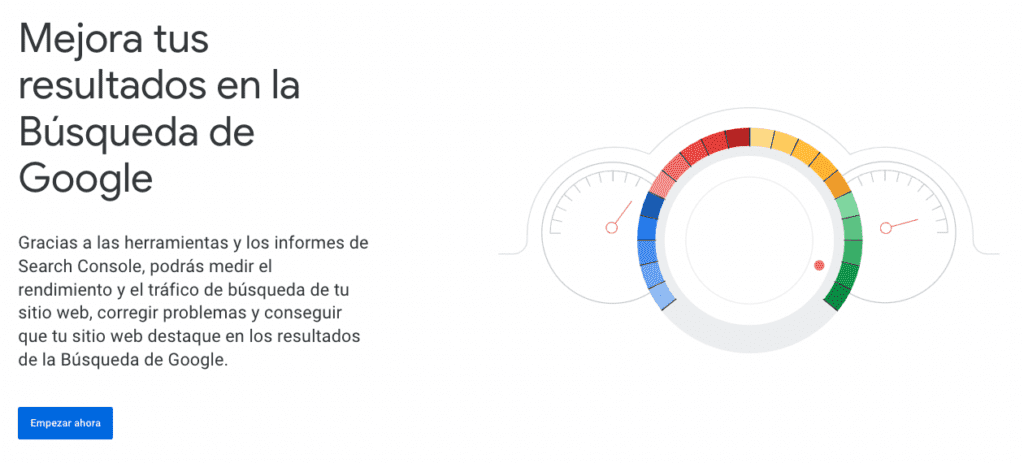 Mejora tus resultados en la Búsqueda de Google

Gracias a las herramientas y los informes de Search Console, podrás medir el rendimiento y el tráfico de búsqueda de tu sitio web, corregir problemas y conseguir que tu sitio web destaque en los resultados de la Búsqueda de Google.

Empezar ahora